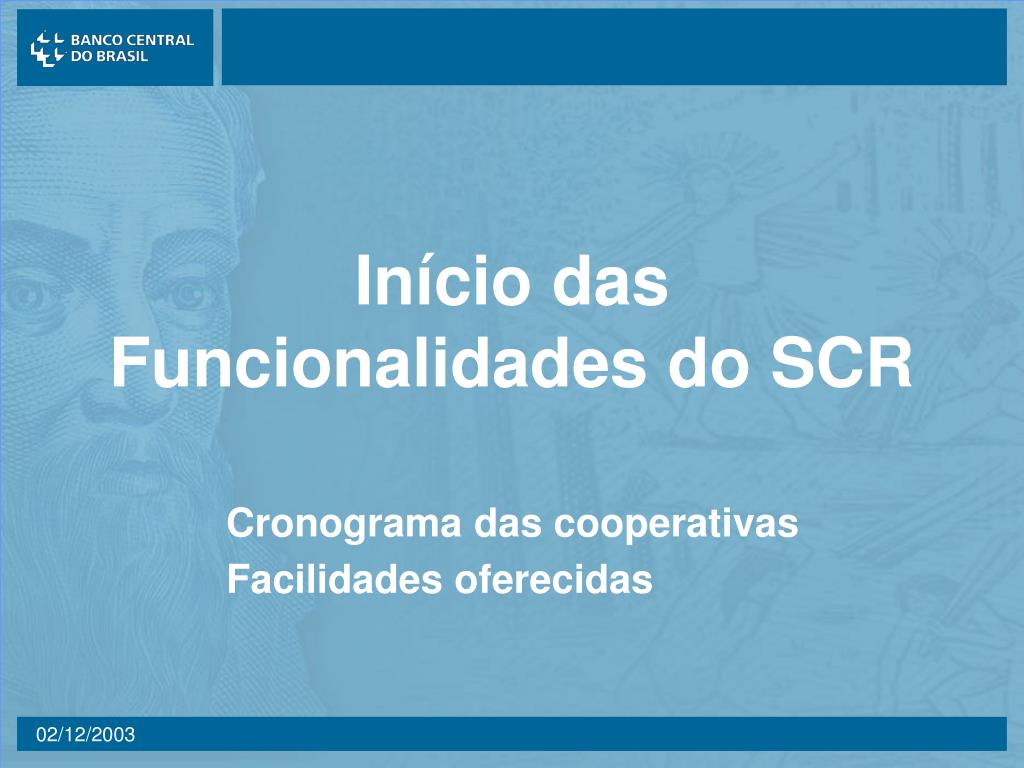 BANCO CENTRAL
DO BRASIL

Início das Funcionalidades do SCR

Cronograma das cooperativas
Facilidades oferecidas

02/12/2003